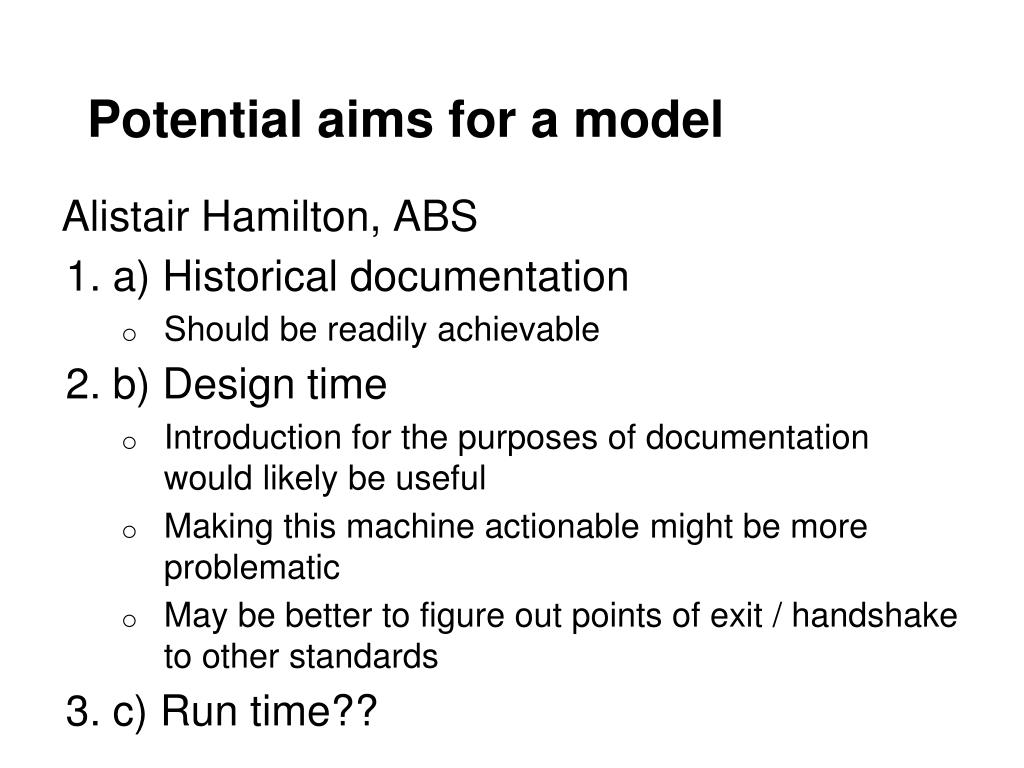 Potential aims for a model

Alistair Hamilton, ABS

1. a) Historical documentation

o Should be readily achievable

2. b) Design time

o Introduction for the purposes of documentation would likely be useful

o Making this machine actionable might be more problematic

o May be better to figure out points of exit / handshake to other standards

3. c) Run time??